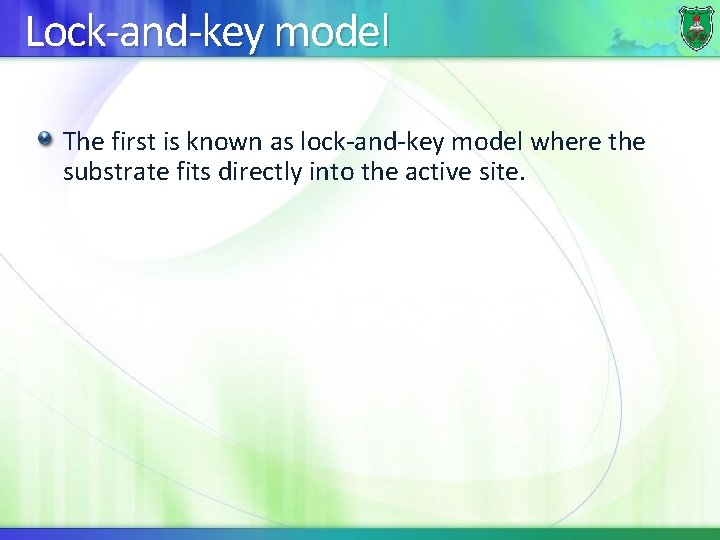 Lock-and-key model

The first is known as lock-and-key model where the substrate fits directly into the active site.